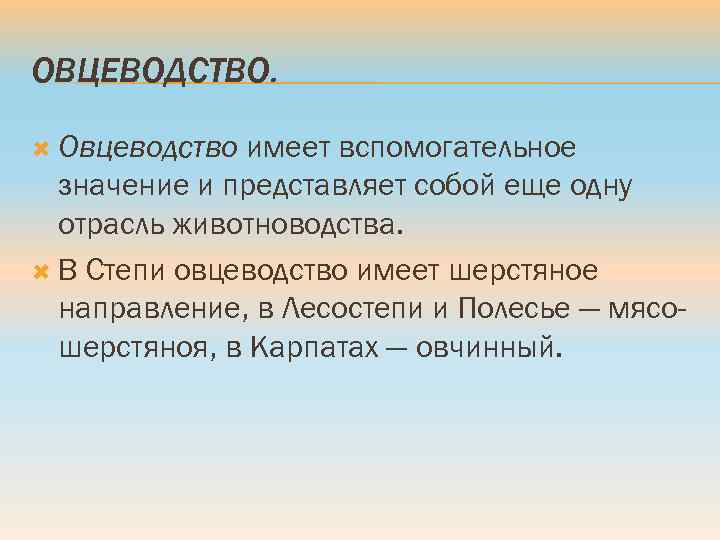 ОВЦЕВОДСТВО.

Овцеводство имеет вспомогательное значение и представляет собой еще одну отрасль животноводства.

В Степи овцеводство имеет шерстяное направление, в Лесостепи и Полесье — мясо-шерстяноя, в Карпатах — овчинный.